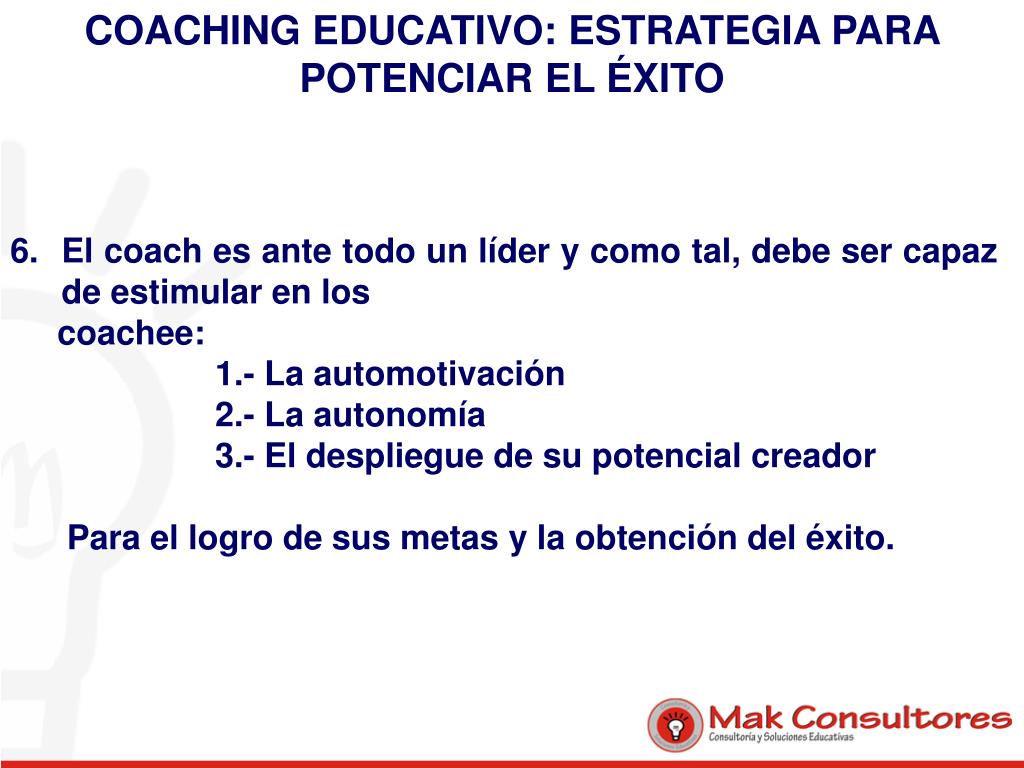 COACHING EDUCATIVO: ESTRATEGIA PARA POTENCIAR EL ÉXITO

6. El coach es ante todo un líder y como tal, debe ser capaz de estimular en los coachee:
1.- La automotivación
2.- La autonomía
3.- El despliegue de su potencial creador

Para el logro de sus metas y la obtención del éxito.

Mak Consultores
Consultoría y Soluciones Educativas